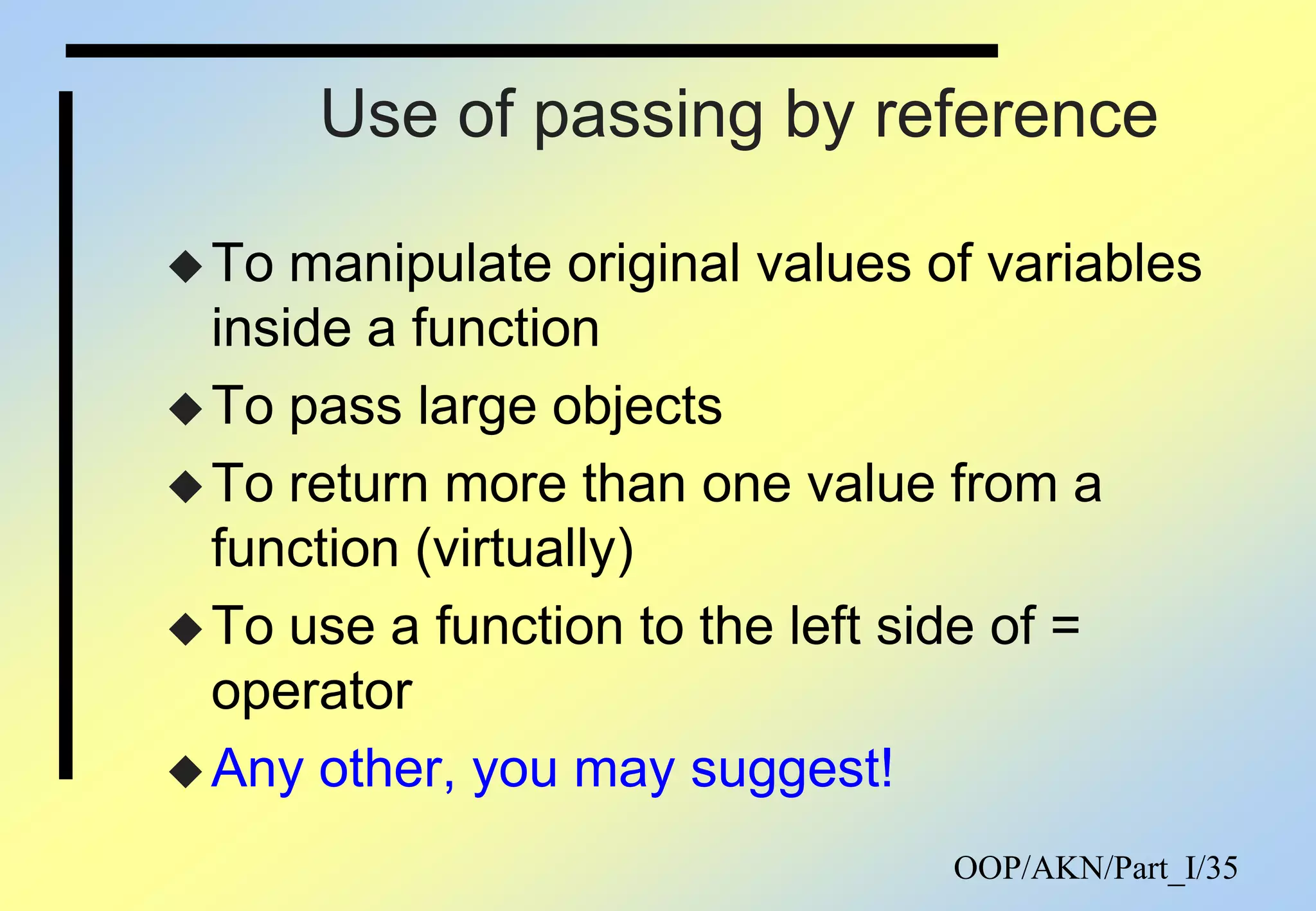 Use of passing by reference

◆ To manipulate original values of variables inside a function

◆ To pass large objects

◆ To return more than one value from a function (virtually)

◆ To use a function to the left side of = operator

◆ Any other, you may suggest!

OOP/AKN/Part_I/35